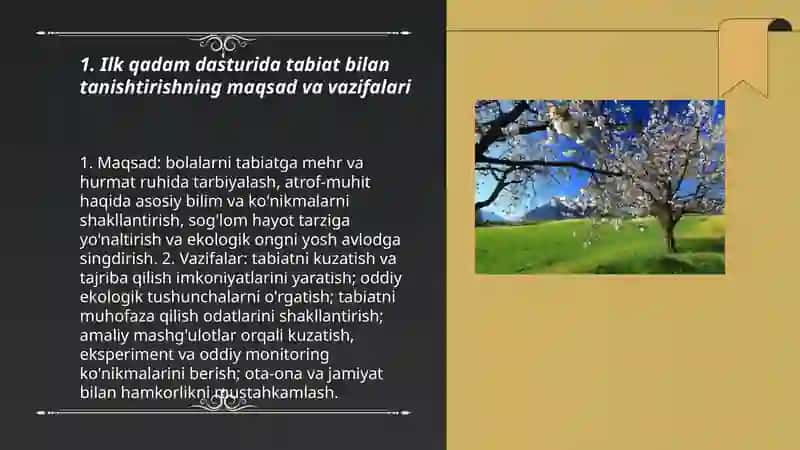 1. Ilk qadam dasturida tabiat bilan tanishtirishning maqsad va vazifalari

1. Maqsad: bolalarni tabiatga mehr va hurmat ruhida tarbiyalash, atrof-muhit haqida asosiy bilim va ko'nikmalarni shakllantirish, sog'lom hayot tarziga yo'naltirish va ekologik ongni yosh avlodga singdirish. 2. Vazifalar: tabiatni kuzatish va tajriba qilish imkoniyatlarini yaratish; oddiy ekologik tushunchalarni o'rgatish; tabiatni muhofaza qilish odatlarini shakllantirish; amaliy mashg'ulotlar orqali kuzatish, eksperiment va oddiy monitoring ko'nikmalarini berish; ota-ona va jamiyat bilan hamkorlikni mustahkamlash.